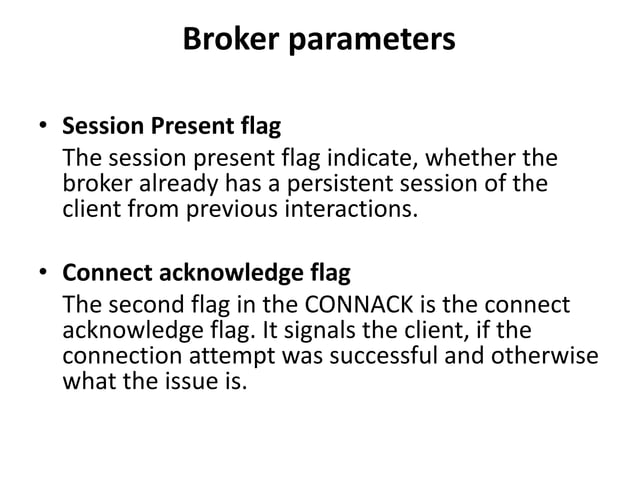 Broker parameters

• Session Present flag
The session present flag indicate, whether the broker already has a persistent session of the client from previous interactions.

• Connect acknowledge flag
The second flag in the CONNACK is the connect acknowledge flag. It signals the client, if the connection attempt was successful and otherwise what the issue is.